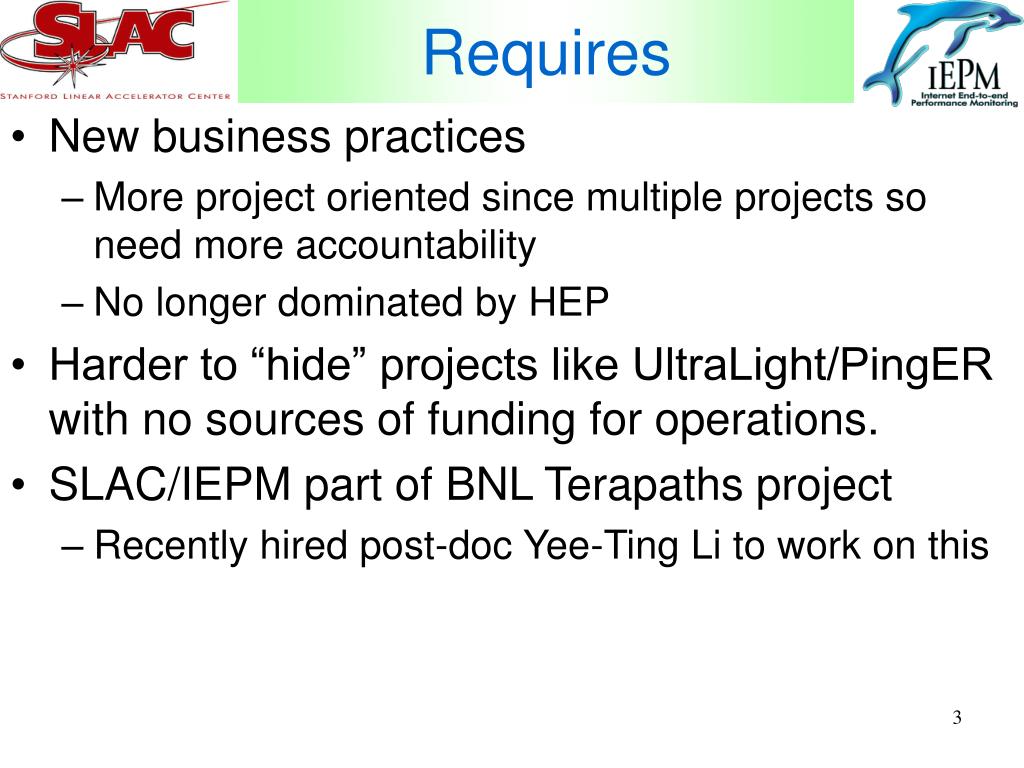 SLAC
STANFORD LINEAR ACCELERATOR CENTER

Requires

IEPM
Internet End-to-end Performance Monitoring

• New business practices
– More project oriented since multiple projects so need more accountability
– No longer dominated by HEP
• Harder to “hide” projects like UltraLight/PingER with no sources of funding for operations.
• SLAC/IEPM part of BNL Terapaths project
– Recently hired post-doc Yee-Ting Li to work on this

3